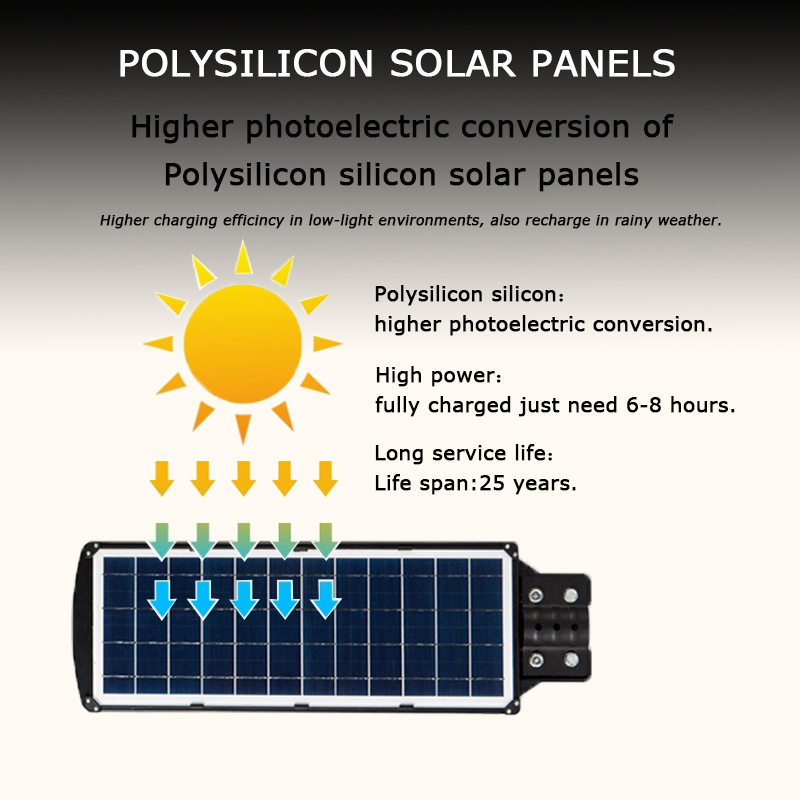 POLYSILICON SOLAR PANELS

Higher photoelectric conversion of Polysilicon silicon solar panels

Higher charging efficincy in low-light environments, also recharge in rainy weather.

Polysilicon silicon:
higher photoelectric conversion.

High power:
fully charged just need 6-8 hours.

Long service life:
Life span:25 years.